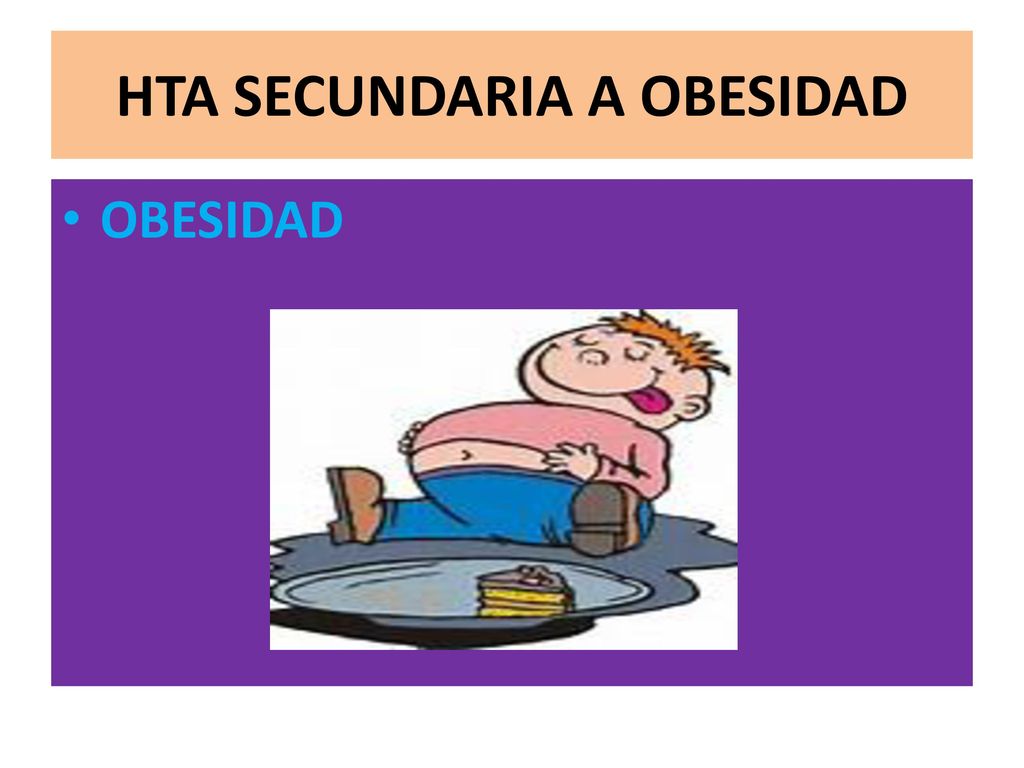 HTA SECUNDARIA A OBESIDAD

• OBESIDAD